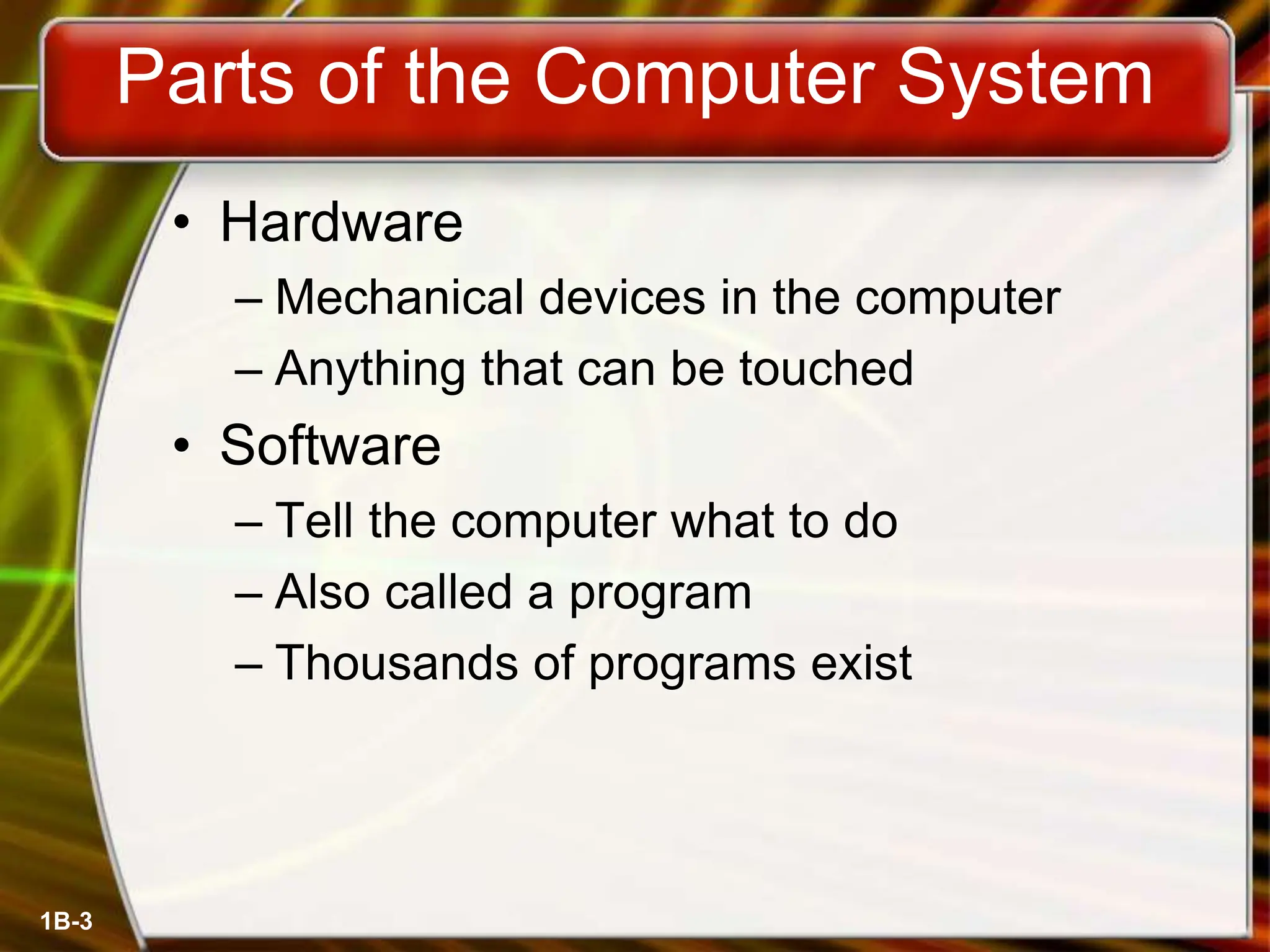 Parts of the Computer System

• Hardware
– Mechanical devices in the computer
– Anything that can be touched
• Software
– Tell the computer what to do
– Also called a program
– Thousands of programs exist

1B-3